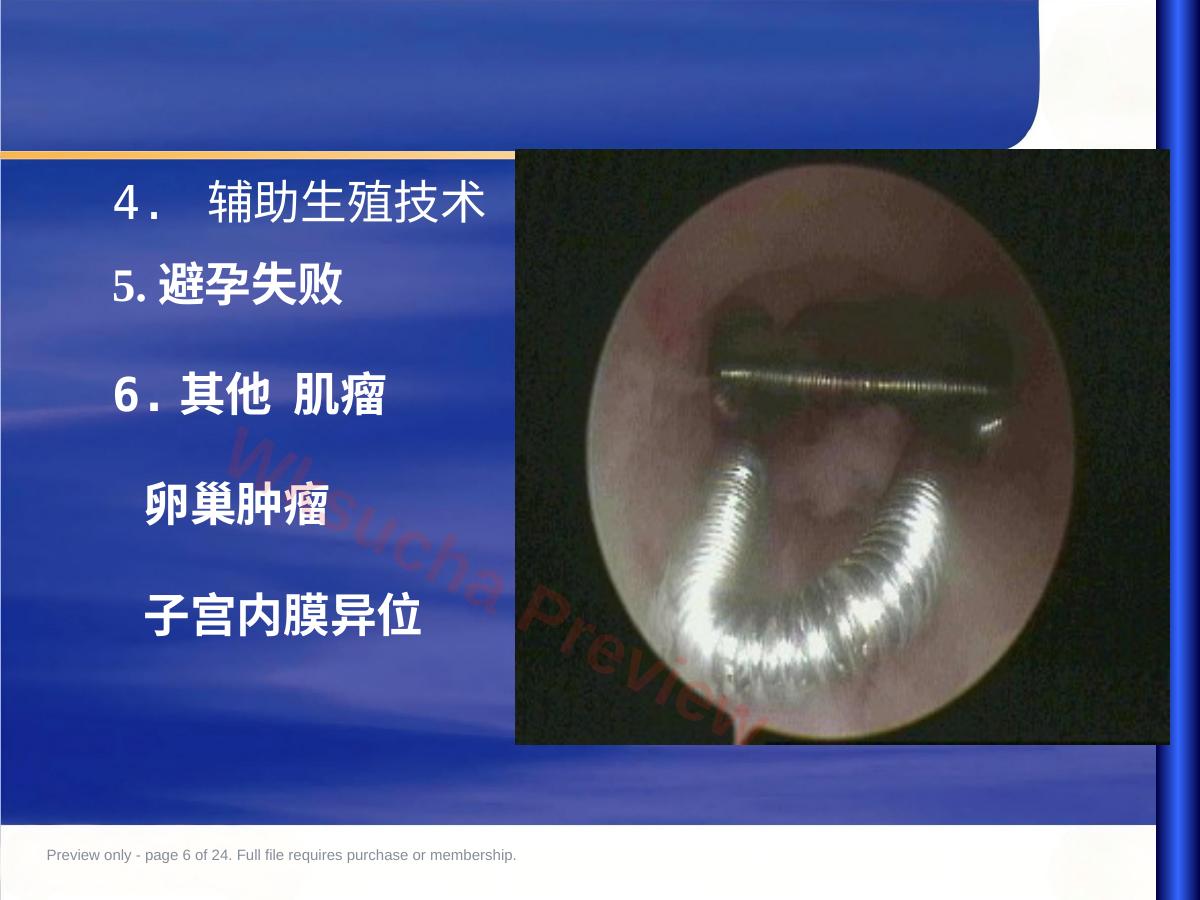 4. 辅助生殖技术

5. 避孕失败

6. 其他 肌瘤

卵巢肿瘤

子宫内膜异位

Wusucha Preview

Preview only - page 6 of 24. Full file requires purchase or membership.